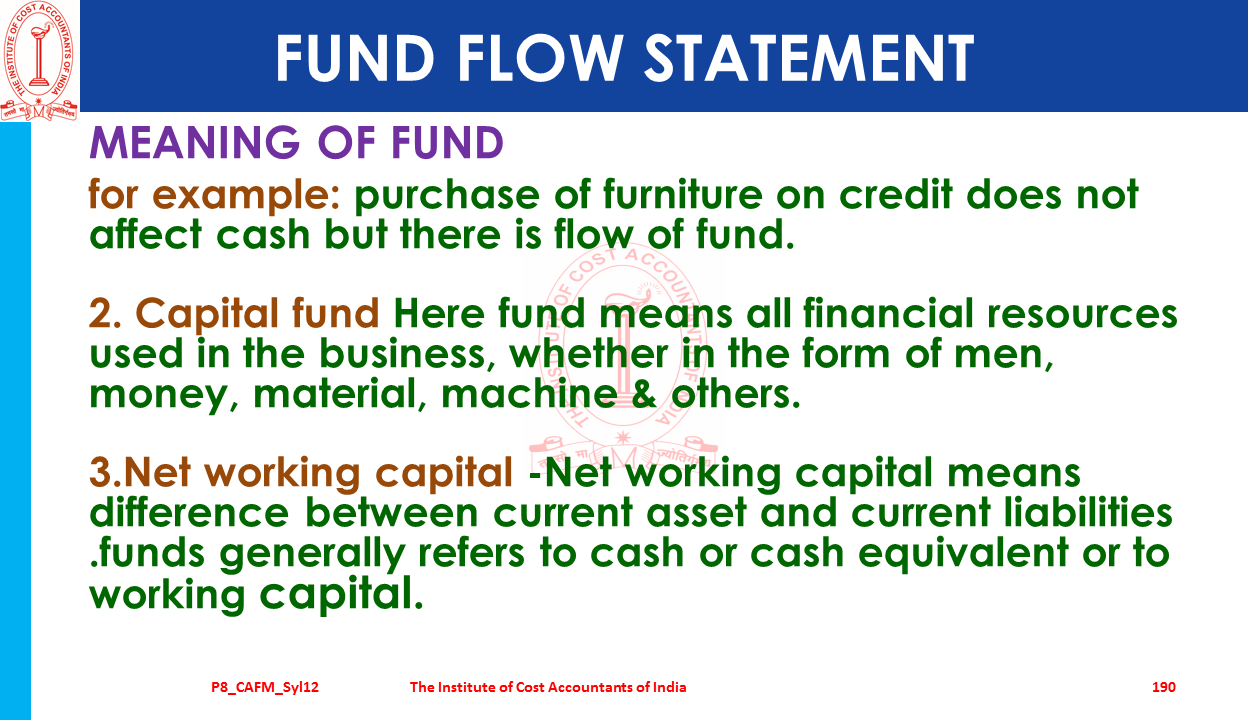 THE INSTITUTE OF COST ACCOUNTANTS OF INDIA

FUND FLOW STATEMENT

MEANING OF FUND

for example: purchase of furniture on credit does not affect cash but there is flow of fund.

2. Capital fund Here fund means all financial resources used in the business, whether in the form of men, money, material, machine & others.

3.Net working capital -Net working capital means difference between current asset and current liabilities .funds generally refers to cash or cash equivalent or to working capital.

P8_CAFM_Syl12 The Institute of Cost Accountants of India 190